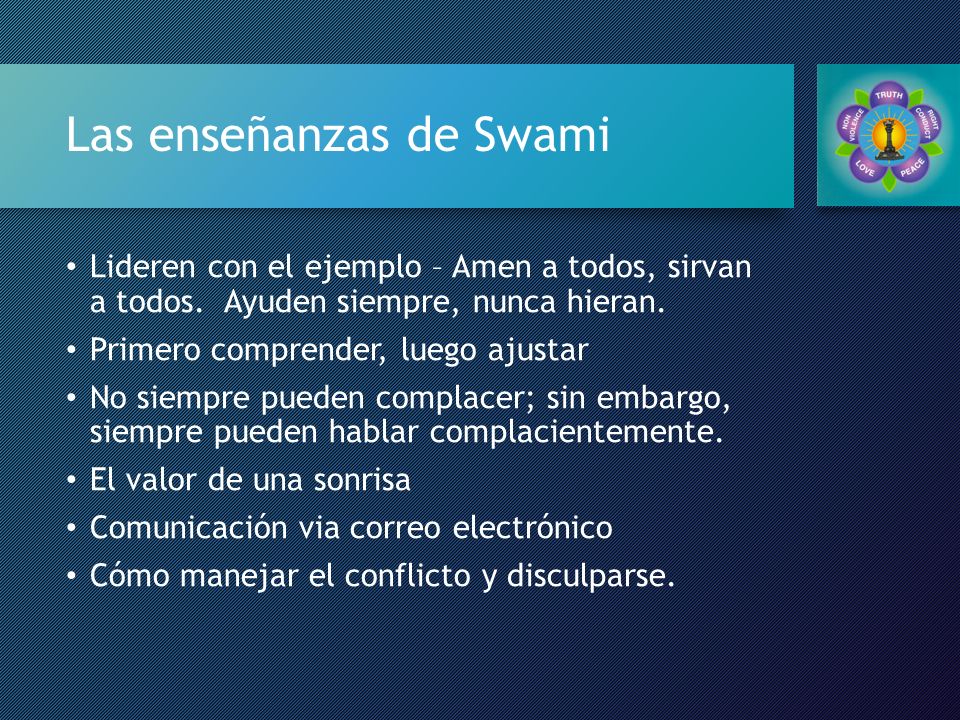 Las enseñanzas de Swami

TRUTH
RIGHT CONDUCT
PEACE
LOVE
NON VIOLENCE

• Lideren con el ejemplo – Amen a todos, sirvan a todos. Ayuden siempre, nunca hieran.
• Primero comprender, luego ajustar
• No siempre pueden complacer; sin embargo, siempre pueden hablar complacientemente.
• El valor de una sonrisa
• Comunicación via correo electrónico
• Cómo manejar el conflicto y disculparse.